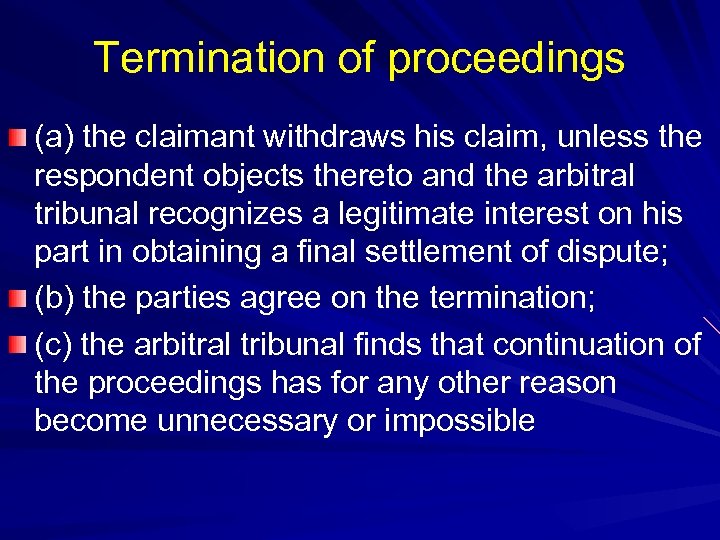 Termination of proceedings

(a) the claimant withdraws his claim, unless the respondent objects thereto and the arbitral tribunal recognizes a legitimate interest on his part in obtaining a final settlement of dispute;

(b) the parties agree on the termination;

(c) the arbitral tribunal finds that continuation of the proceedings has for any other reason become unnecessary or impossible